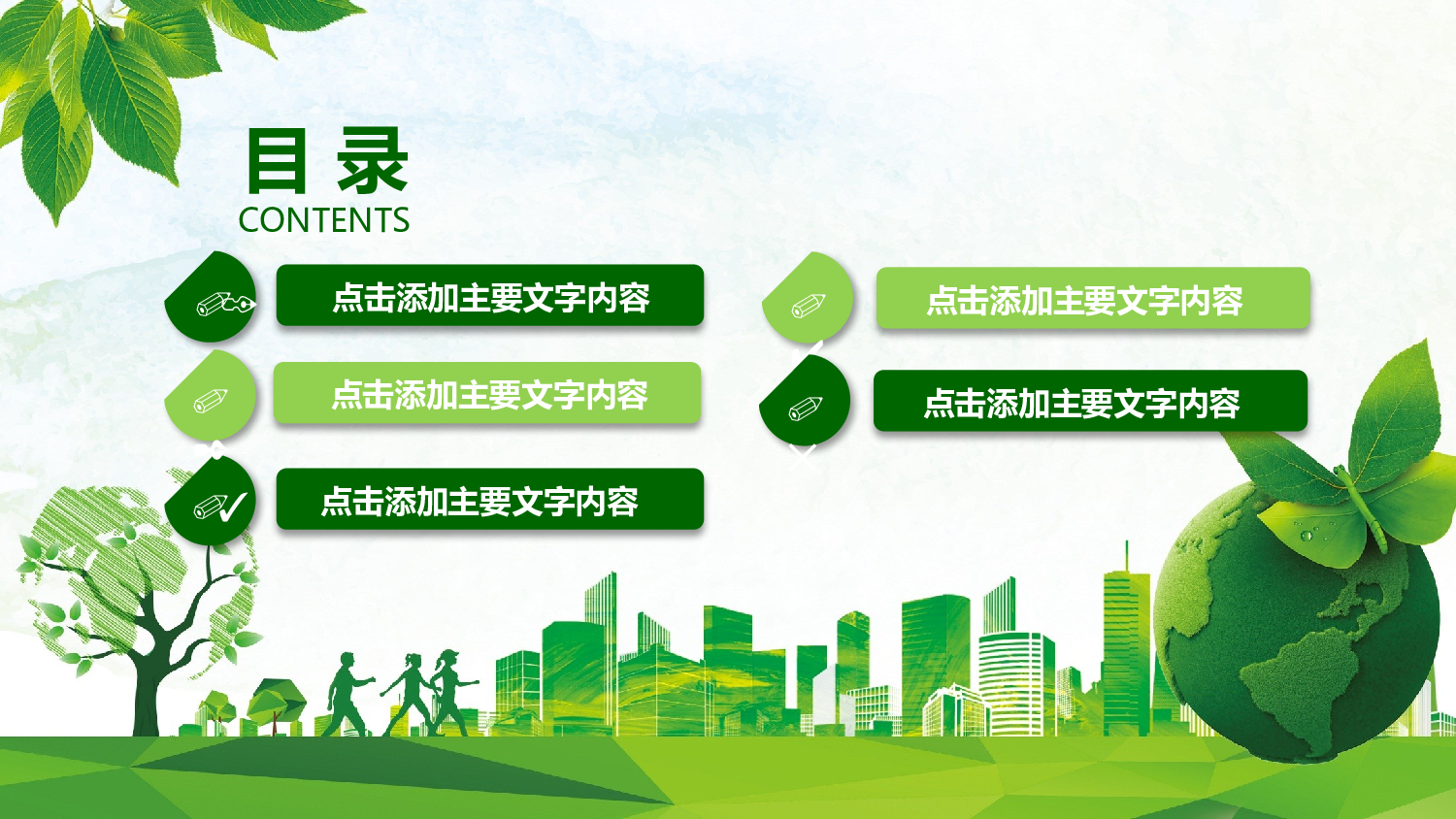 目录
CONTENTS

点击添加主要文字内容

点击添加主要文字内容

点击添加主要文字内容

点击添加主要文字内容

点击添加主要文字内容